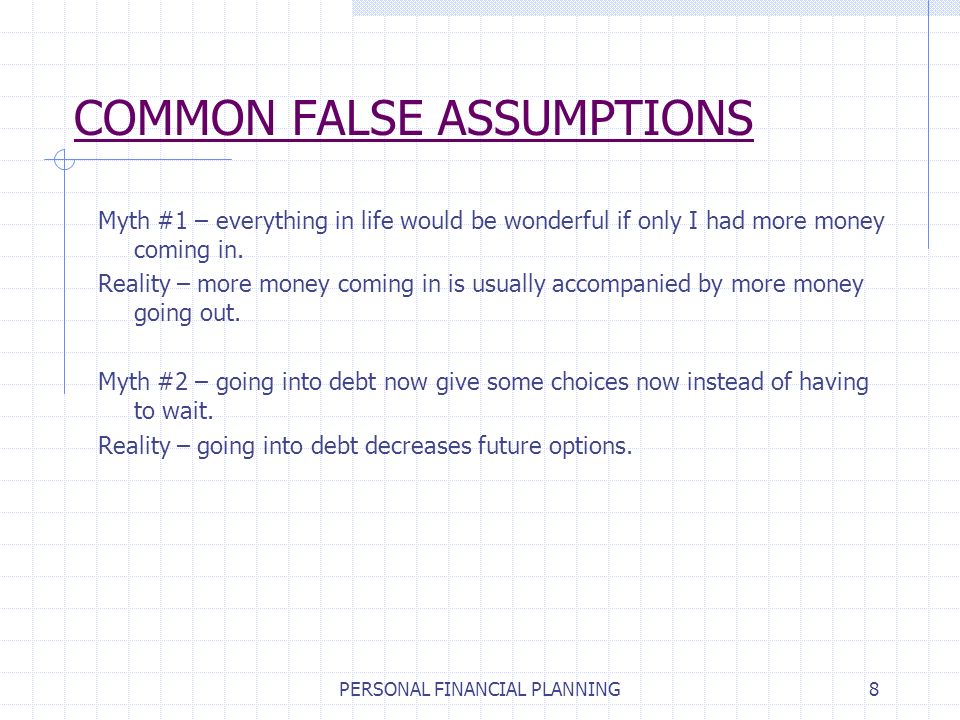 COMMON FALSE ASSUMPTIONS

Myth #1 – everything in life would be wonderful if only I had more money coming in.
Reality – more money coming in is usually accompanied by more money going out.

Myth #2 – going into debt now give some choices now instead of having to wait.
Reality – going into debt decreases future options.

PERSONAL FINANCIAL PLANNING

8